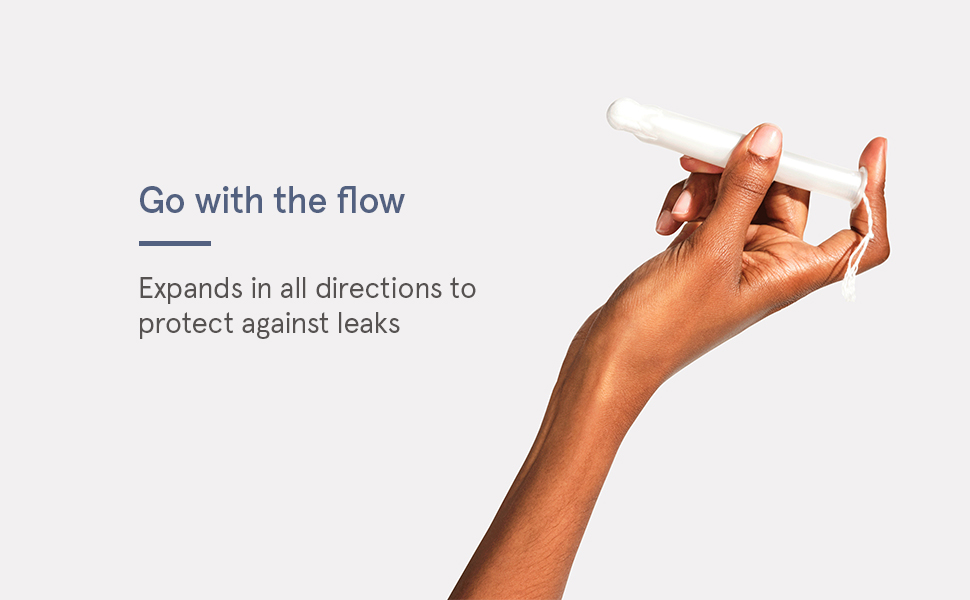 Go with the flow

Expands in all directions to protect against leaks